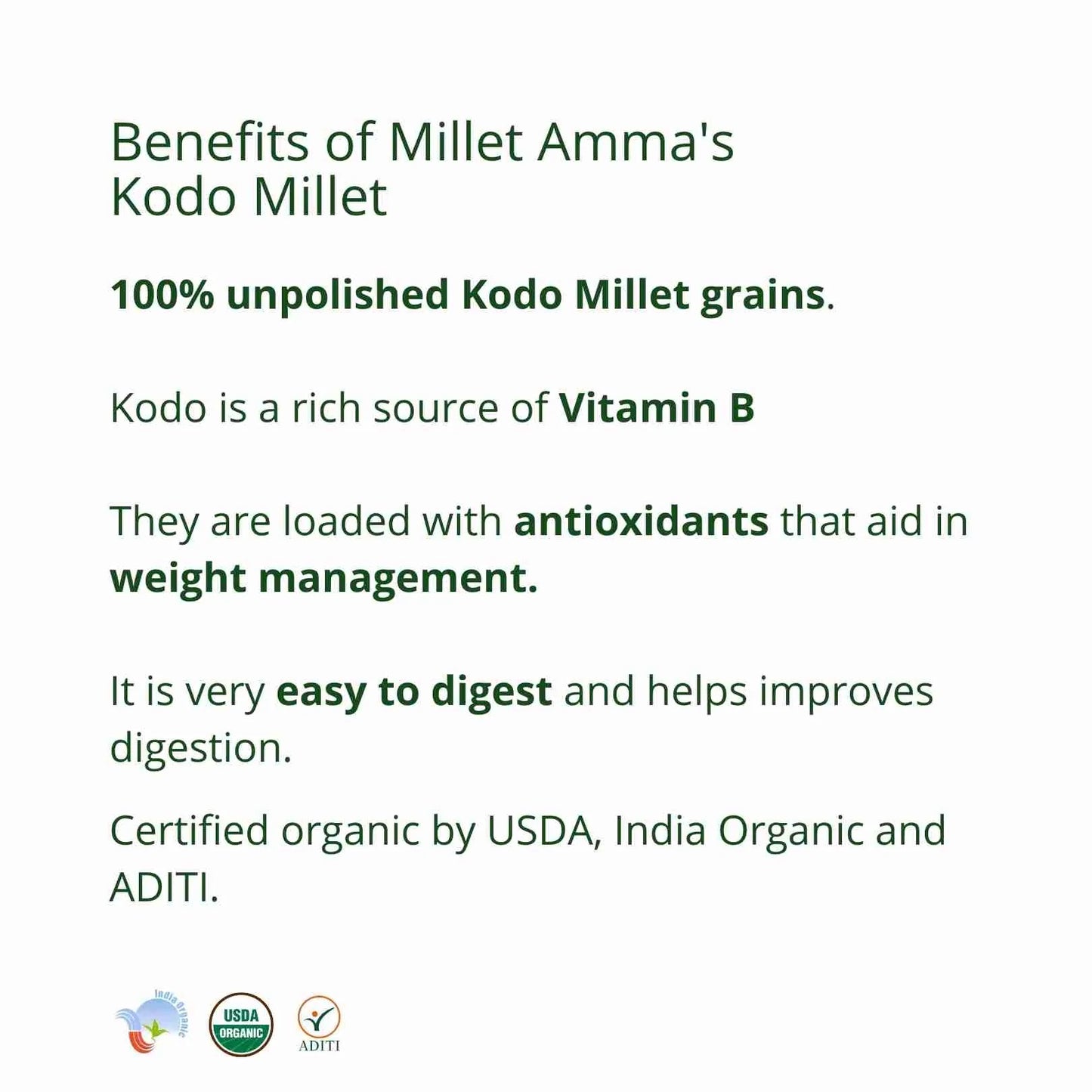 Benefits of Millet Amma's Kodo Millet

100% unpolished Kodo Millet grains.

Kodo is a rich source of Vitamin B

They are loaded with antioxidants that aid in weight management.

It is very easy to digest and helps improves digestion.

Certified organic by USDA, India Organic and ADITI.

India Organic

USDA ORGANIC

ADITI